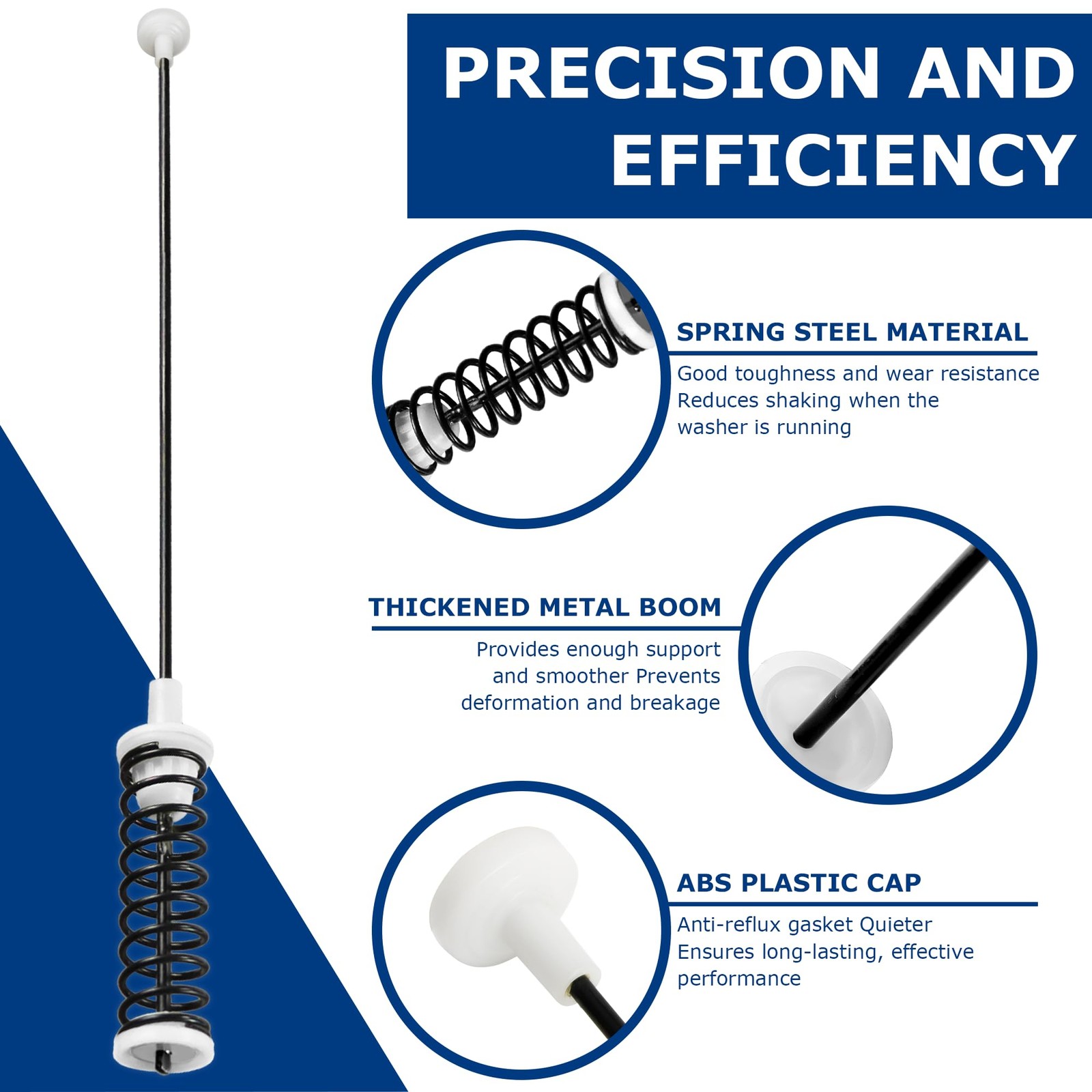 PRECISION AND EFFICIENCY

SPRING STEEL MATERIAL

Good toughness and wear resistance Reduces shaking when the washer is running

THICKENED METAL BOOM

Provides enough support and smoother Prevents deformation and breakage

ABS PLASTIC CAP

Anti-reflux gasket Quieter Ensures long-lasting, effective performance